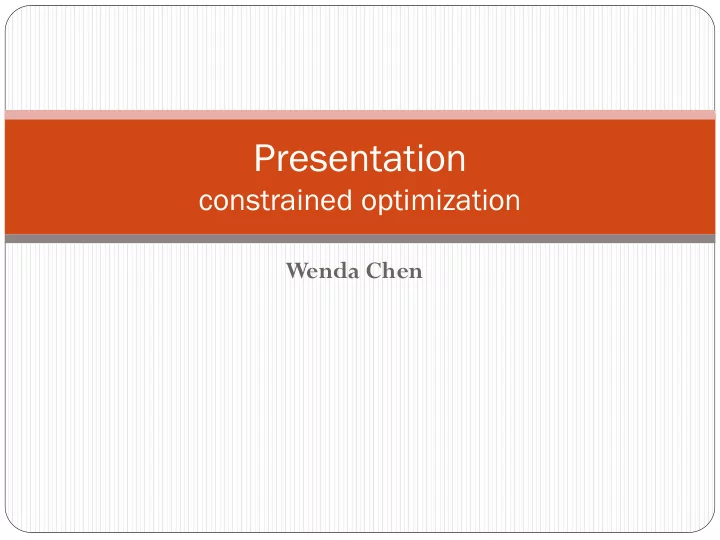 Presentation
constrained optimization

Wenda Chen